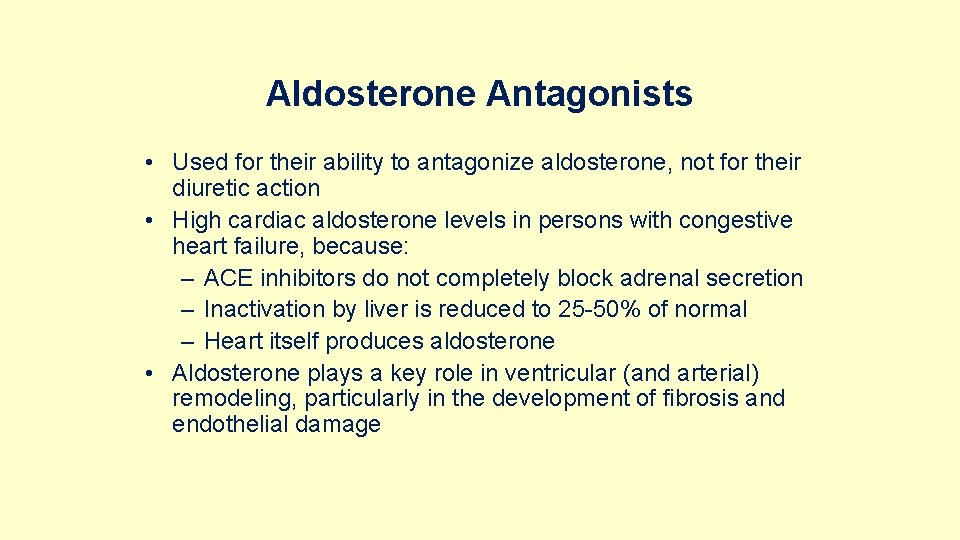 Aldosterone Antagonists

• Used for their ability to antagonize aldosterone, not for their diuretic action
• High cardiac aldosterone levels in persons with congestive heart failure, because:
– ACE inhibitors do not completely block adrenal secretion
– Inactivation by liver is reduced to 25-50% of normal
– Heart itself produces aldosterone
• Aldosterone plays a key role in ventricular (and arterial) remodeling, particularly in the development of fibrosis and endothelial damage